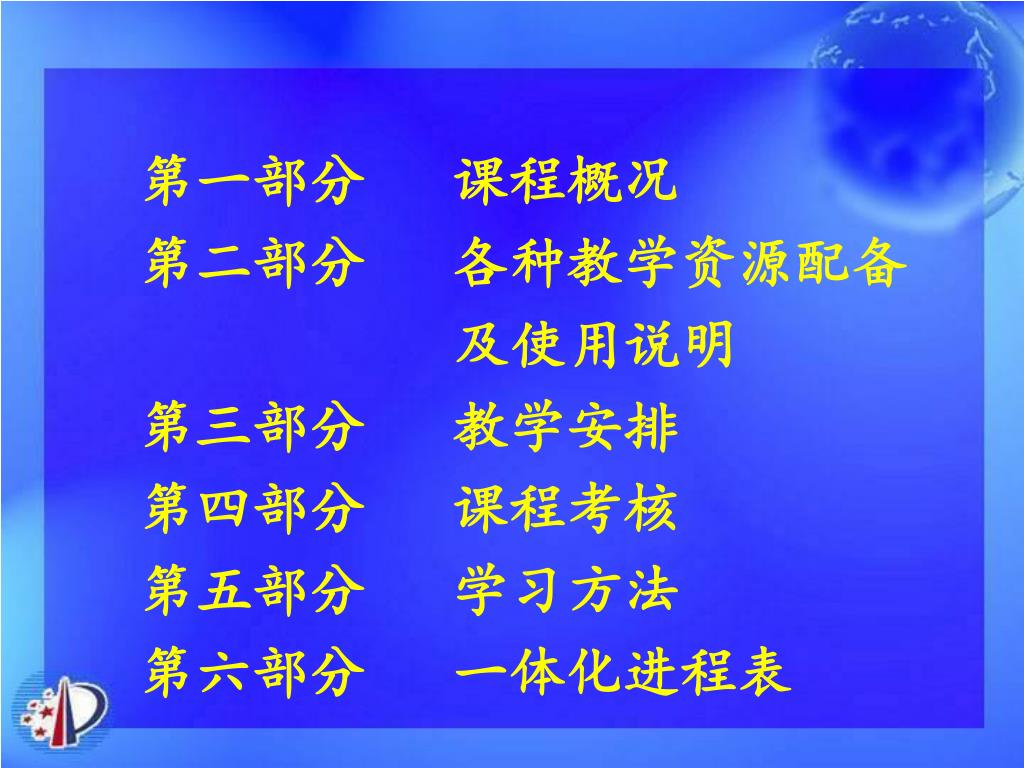 第一部分　课程概况
第二部分　各种教学资源配备及使用说明
第三部分　教学安排
第四部分　课程考核
第五部分　学习方法
第六部分　一体化进程表